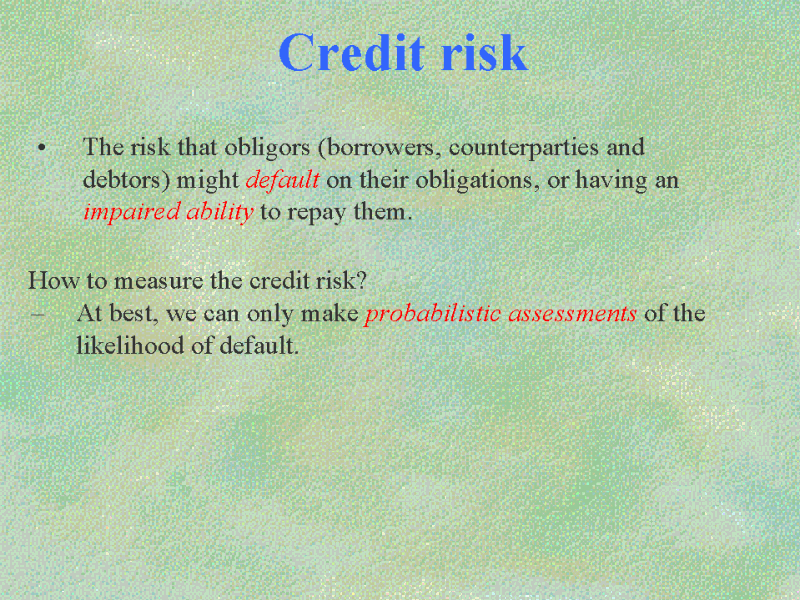 Credit risk

• The risk that obligors (borrowers, counterparties and debtors) might default on their obligations, or having an impaired ability to repay them.

How to measure the credit risk?
– At best, we can only make probabilistic assessments of the likelihood of default.